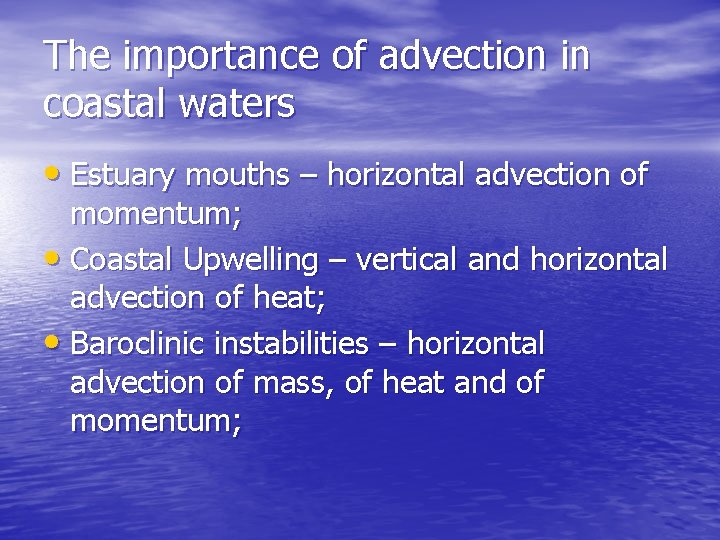 The importance of advection in coastal waters

• Estuary mouths – horizontal advection of momentum;
• Coastal Upwelling – vertical and horizontal advection of heat;
• Baroclinic instabilities – horizontal advection of mass, of heat and of momentum;